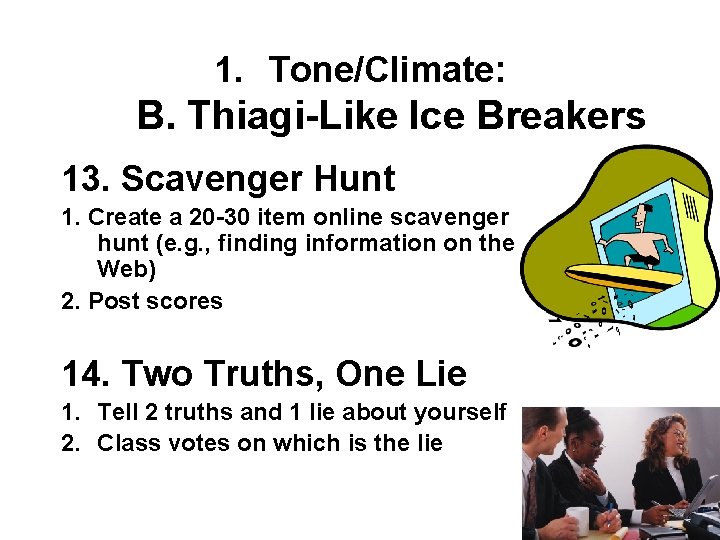 1. Tone/Climate:
B. Thiagi-Like Ice Breakers

13. Scavenger Hunt

1. Create a 20-30 item online scavenger hunt (e.g., finding information on the Web)
2. Post scores

14. Two Truths, One Lie

1. Tell 2 truths and 1 lie about yourself
2. Class votes on which is the lie